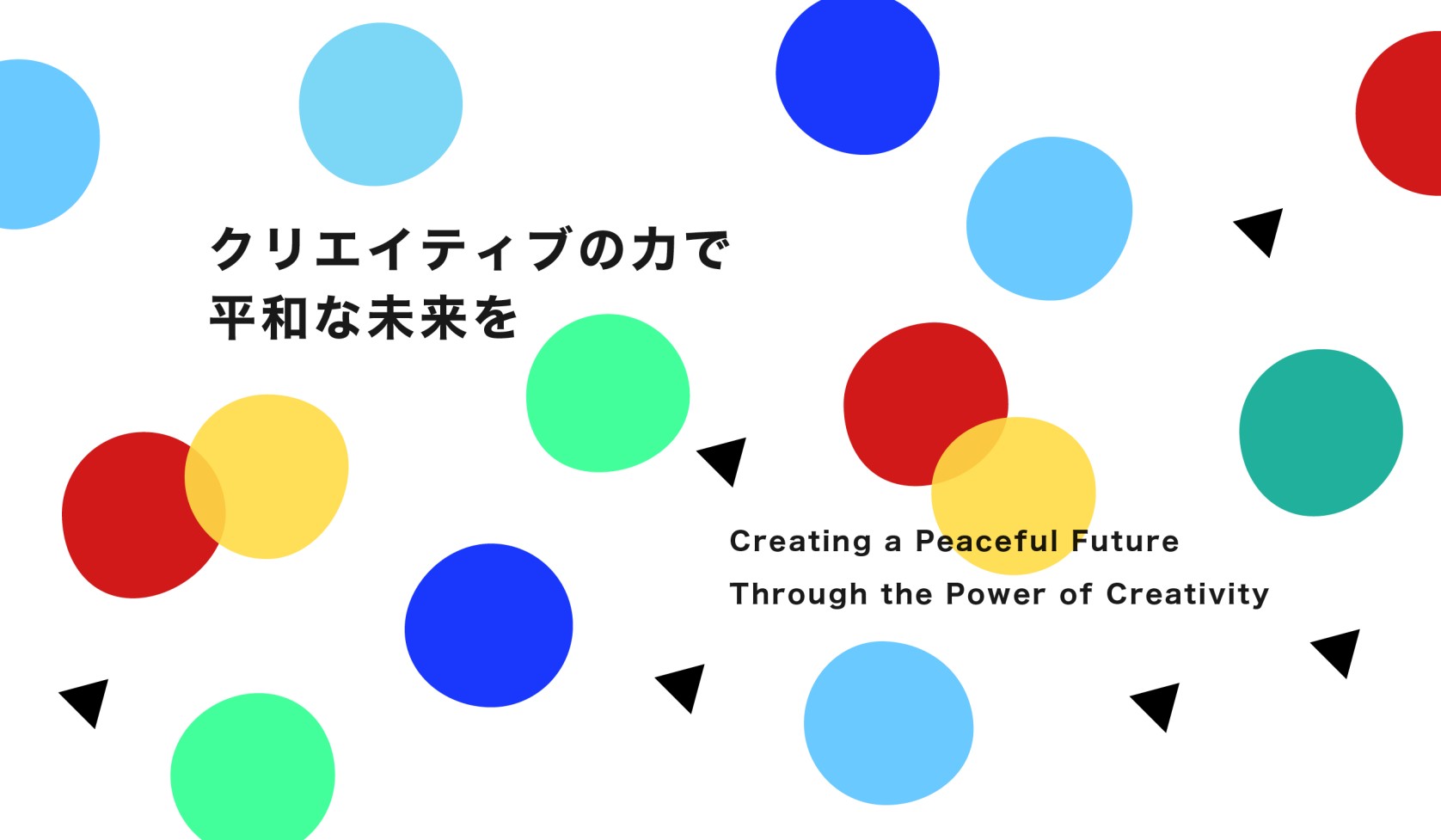 クリエイティブの力で
平和な未来を

Creating a Peaceful Future
Through the Power of Creativity